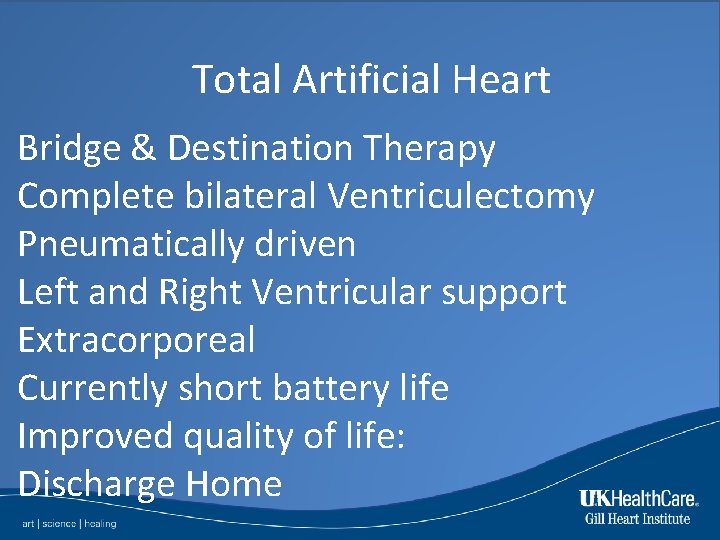 Total Artificial Heart

Bridge & Destination Therapy
Complete bilateral Ventriculectomy
Pneumatically driven
Left and Right Ventricular support
Extracorporeal
Currently short battery life
Improved quality of life:
Discharge Home

art | science | healing

UKHealthCare.
Gill Heart Institute